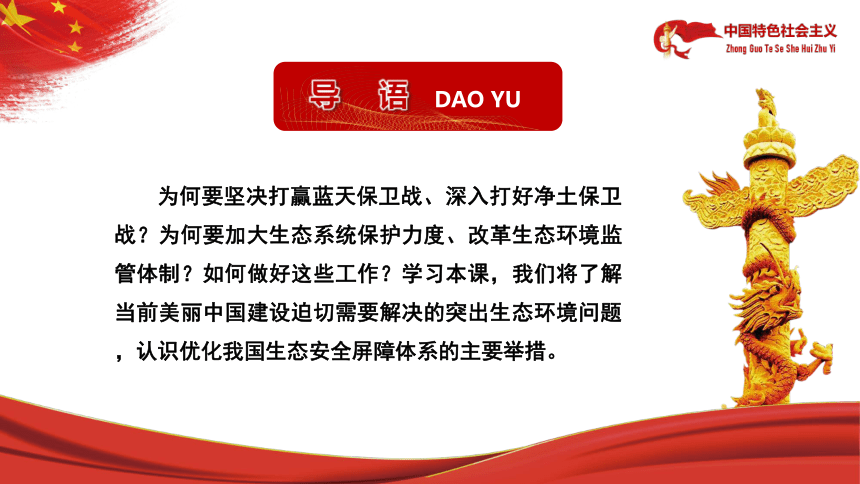 中国特色社会主义
Zhong Guo Te Se She Hui Zhu Yi

导 语 DAO YU

为何要坚决打赢蓝天保卫战、深入打好净土保卫战？为何要加大生态系统保护力度、改革生态环境监管体制？如何做好这些工作？学习本课，我们将了解当前美丽中国建设迫切需要解决的突出生态环境问题，认识优化我国生态安全屏障体系的主要举措。